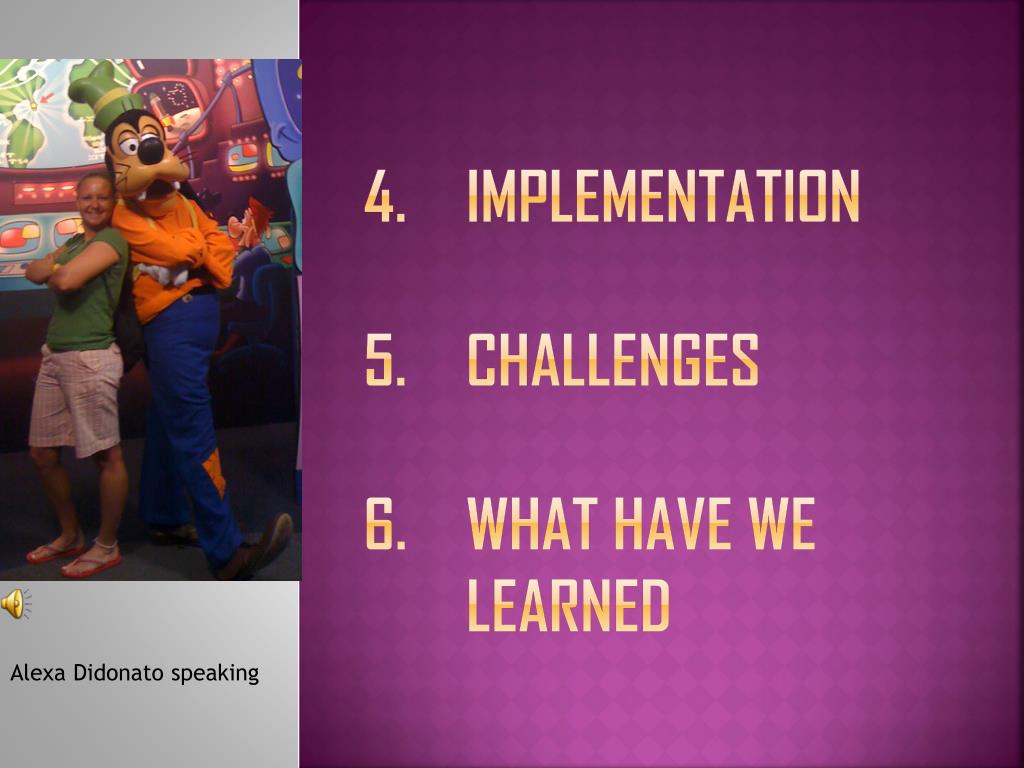 Alexa Didonato speaking

4. IMPLEMENTATION

5. CHALLENGES

6. WHAT HAVE WE LEARNED